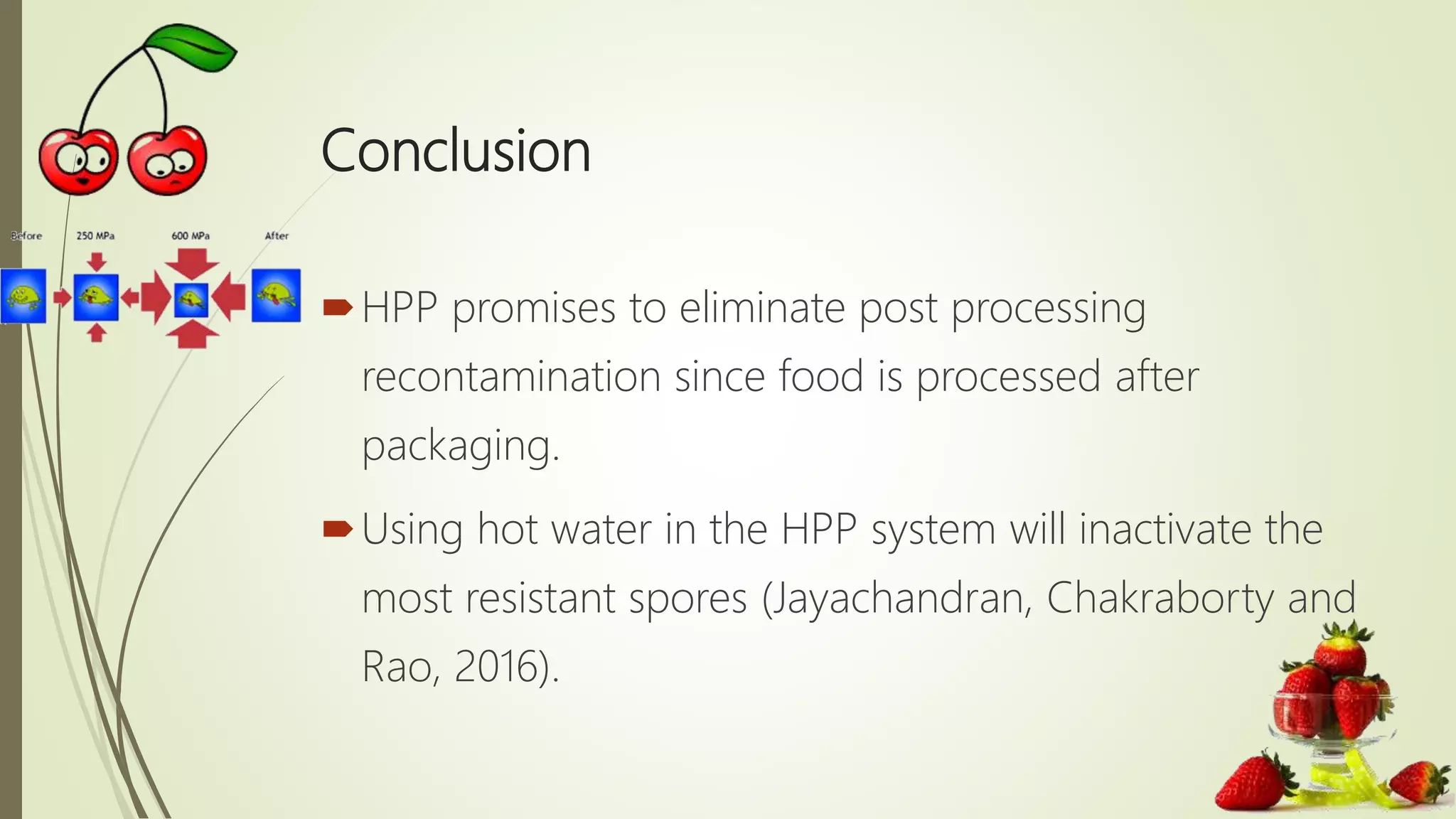 Conclusion

Before 250 MPa 600 MPa After

HPP promises to eliminate post processing recontamination since food is processed after packaging.

Using hot water in the HPP system will inactivate the most resistant spores (Jayachandran, Chakraborty and Rao, 2016).